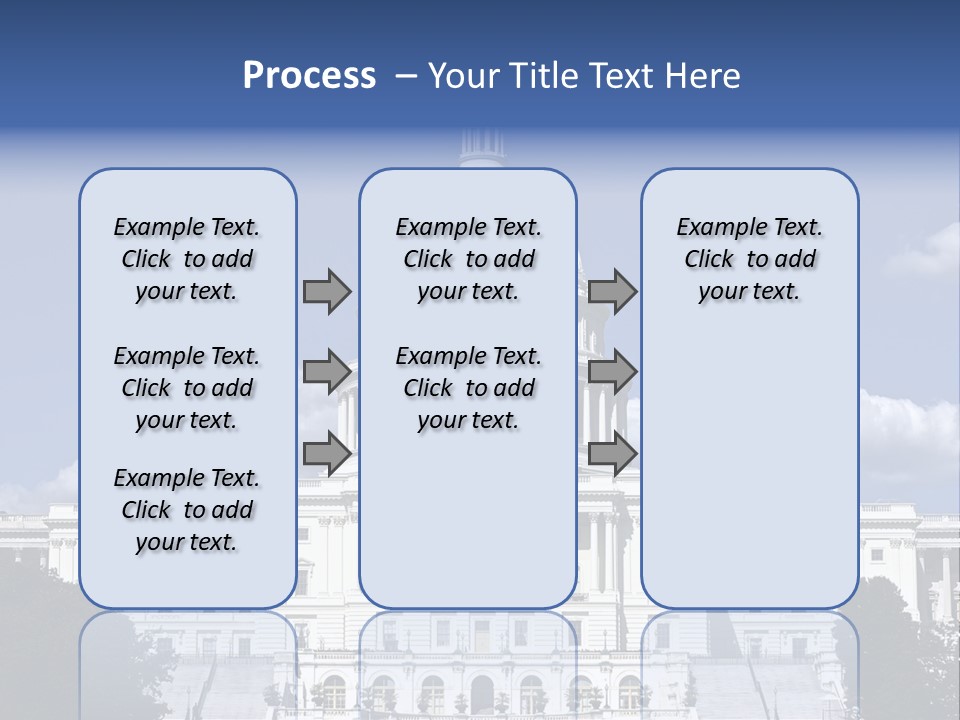 Process – Your Title Text Here

Example Text. Click to add your text.

Example Text. Click to add your text.

Example Text. Click to add your text.

Example Text. Click to add your text.

Example Text. Click to add your text.

Example Text. Click to add your text.